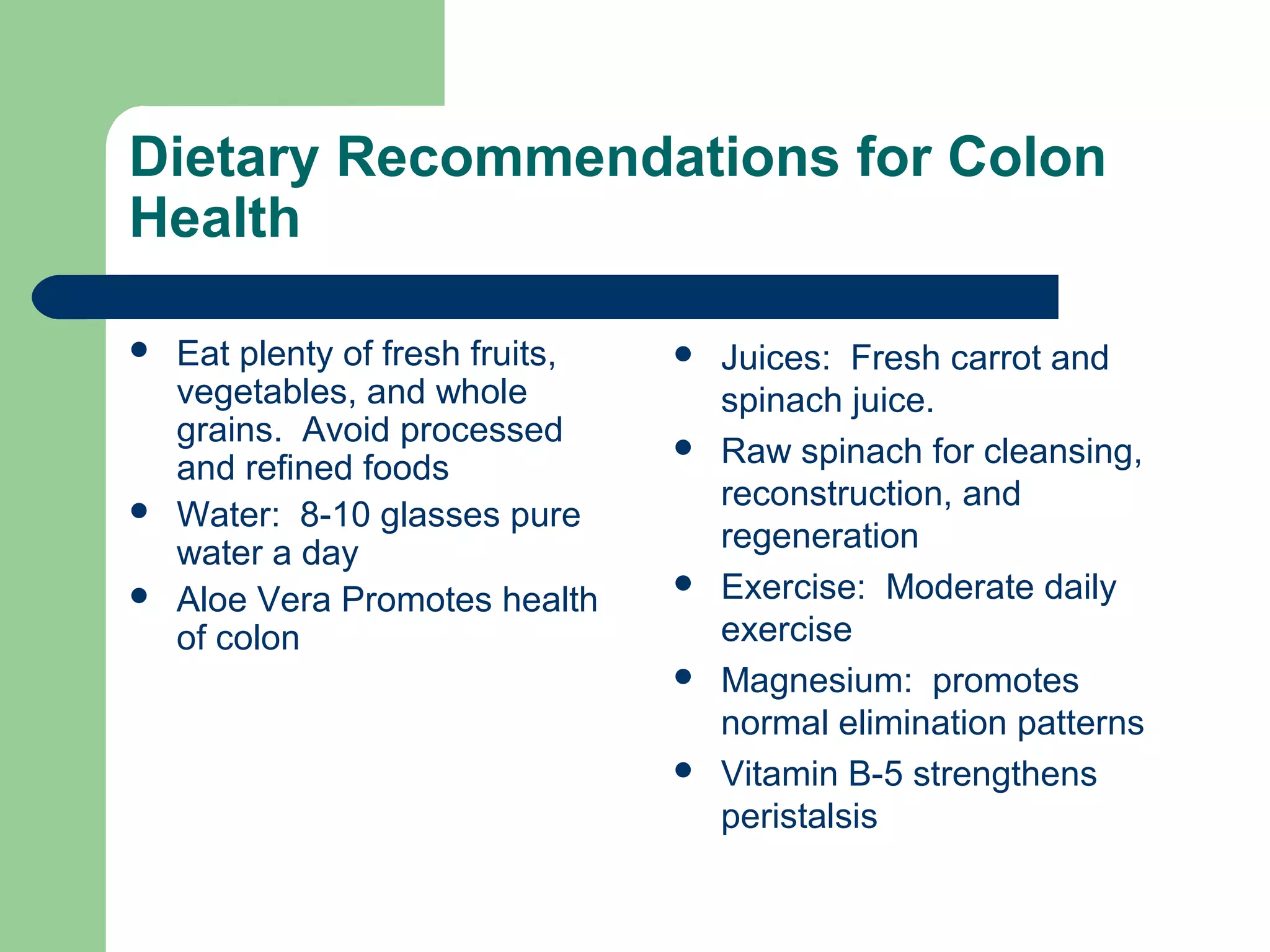 Dietary Recommendations for Colon Health

- Eat plenty of fresh fruits, vegetables, and whole grains.  Avoid processed and refined foods
- Water:  8-10 glasses pure water a day
- Aloe Vera Promotes health of colon

- Juices:  Fresh carrot and spinach juice.
- Raw spinach for cleansing, reconstruction, and regeneration
- Exercise:  Moderate daily exercise
- Magnesium:  promotes normal elimination patterns
- Vitamin B-5 strengthens peristalsis